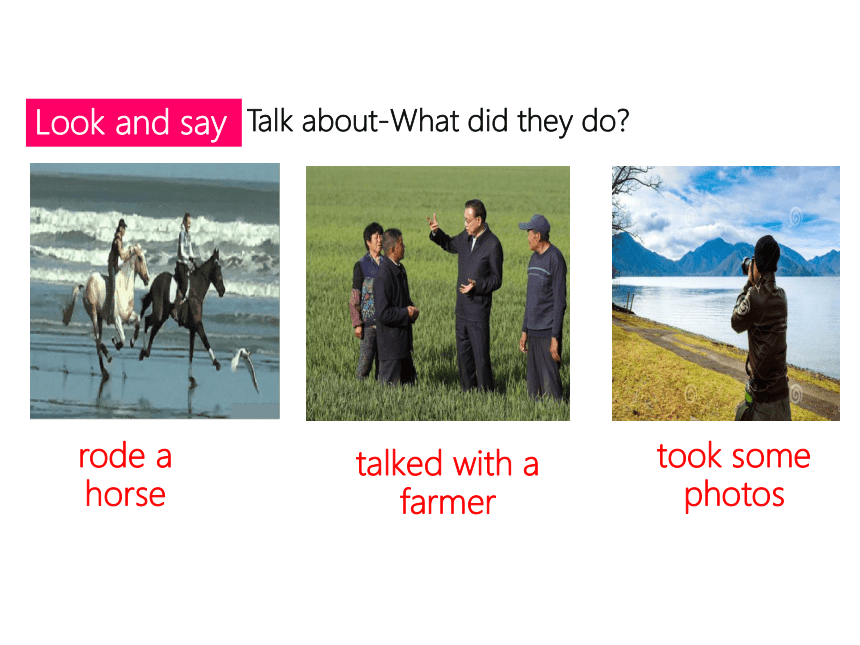 Look and say Talk about-What did they do?

rode a horse

talked with a farmer

took some photos